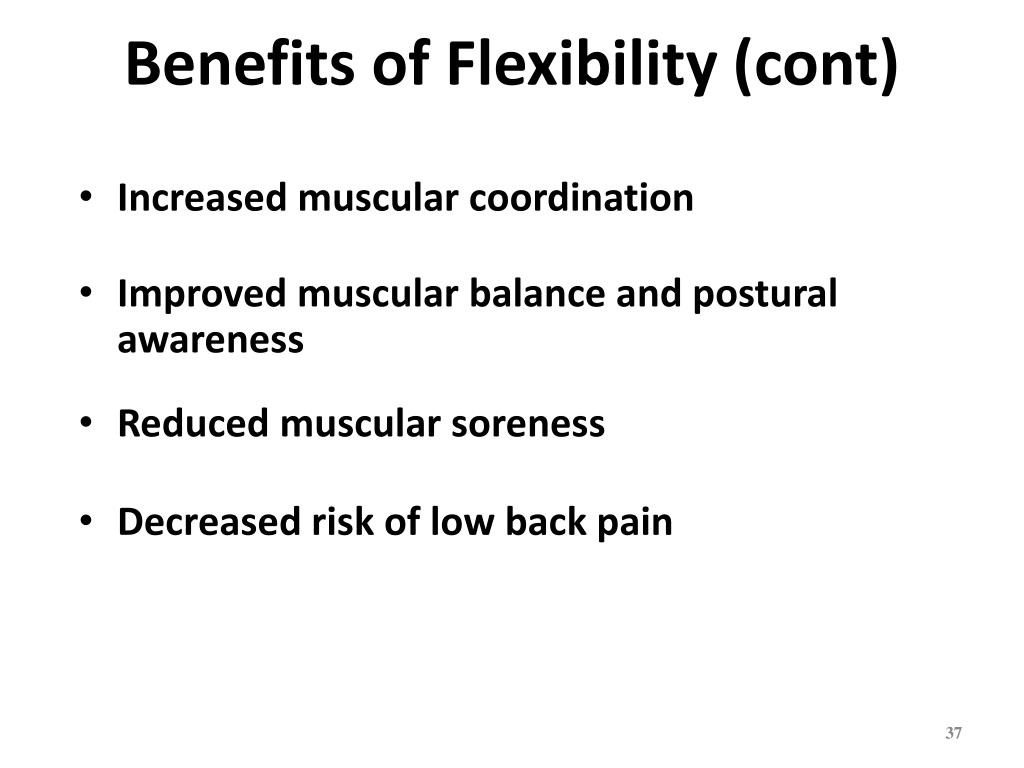 Benefits of Flexibility (cont)

• Increased muscular coordination

• Improved muscular balance and postural awareness

• Reduced muscular soreness

• Decreased risk of low back pain

37